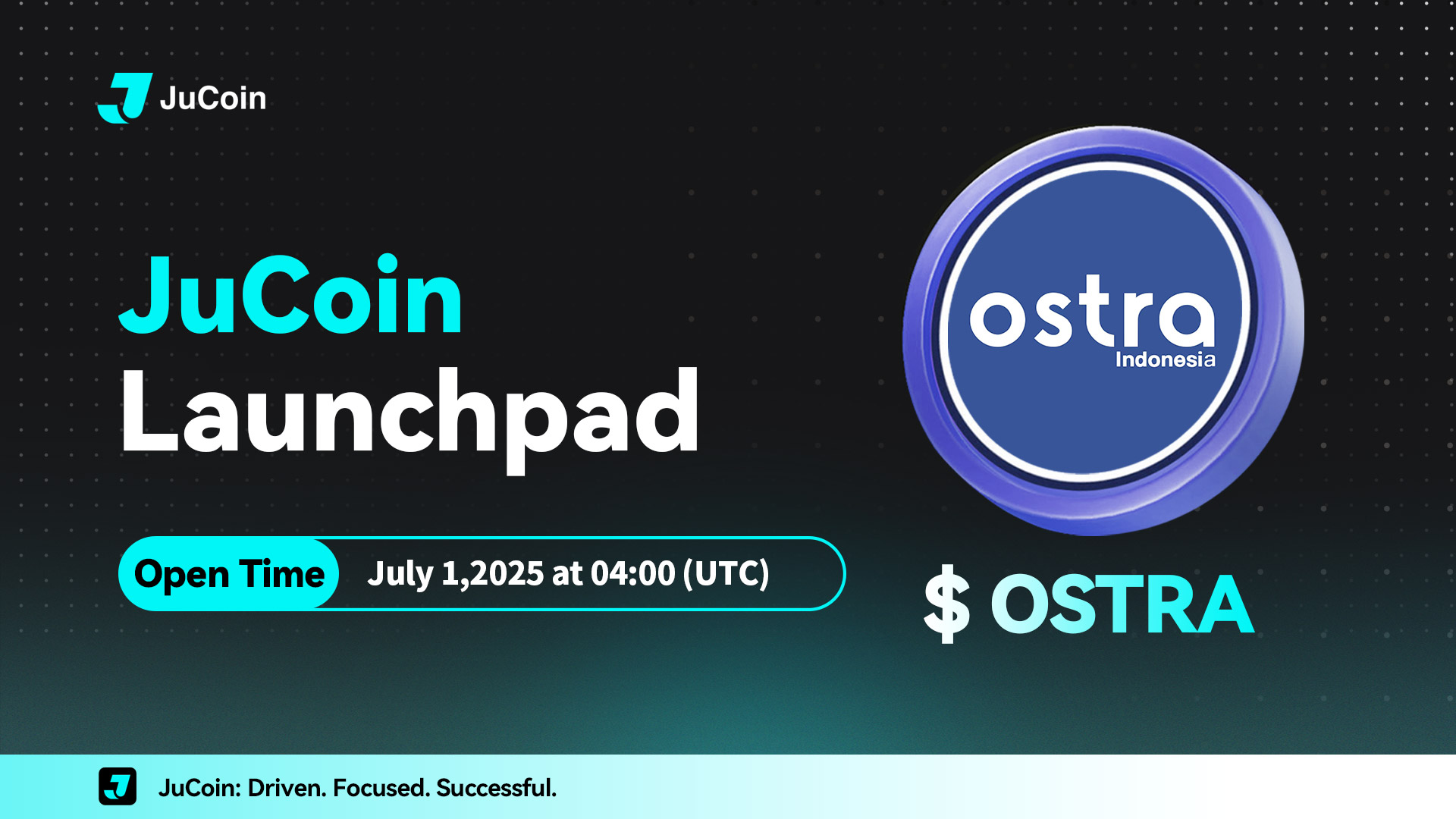 JuCoin

JuCoin
Launchpad

Open Time July 1,2025 at 04:00 (UTC)

ostra
Indonesia

$ OSTRA

JuCoin: Driven. Focused. Successful.